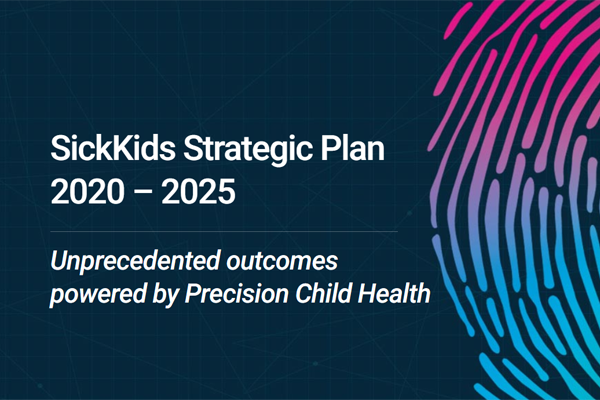 SickKids Strategic Plan
2020 – 2025

Unprecedented outcomes powered by Precision Child Health